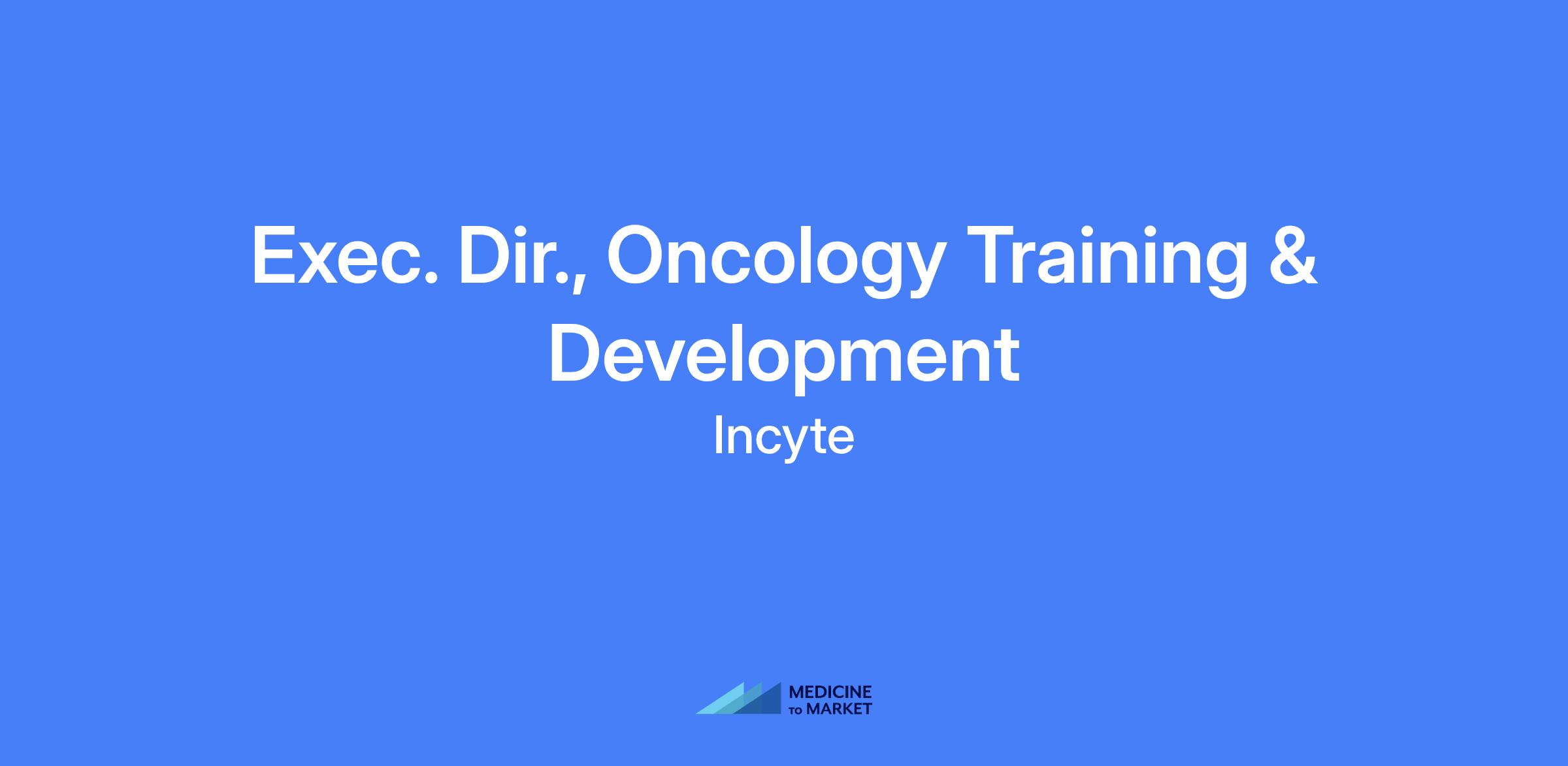 Exec. Dir., Oncology Training & Development

Incyte

MEDICINE TO MARKET